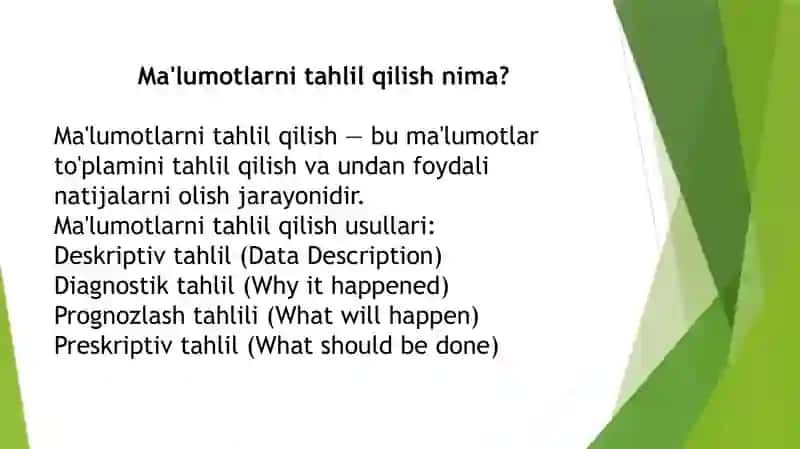 Ma'lumotlarni tahlil qilish nima?

Ma'lumotlarni tahlil qilish — bu ma'lumotlar to'plamini tahlil qilish va undan foydali natijalarni olish jarayonidir.
Ma'lumotlarni tahlil qilish usullari:
Deskriptiv tahlil (Data Description)
Diagnostik tahlil (Why it happened)
Prognozlash tahlili (What will happen)
Preskriptiv tahlil (What should be done)